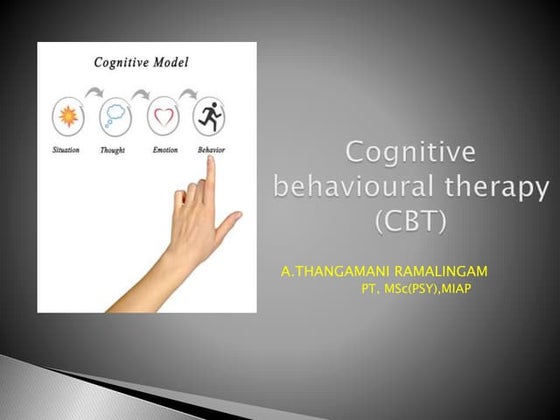 Cognitive Model

Situation Thought Emotion Behavior

Cognitive behavioural therapy (CBT)

A.THANGAMANI RAMALINGAM
PT, MSc(PSY),MIAP